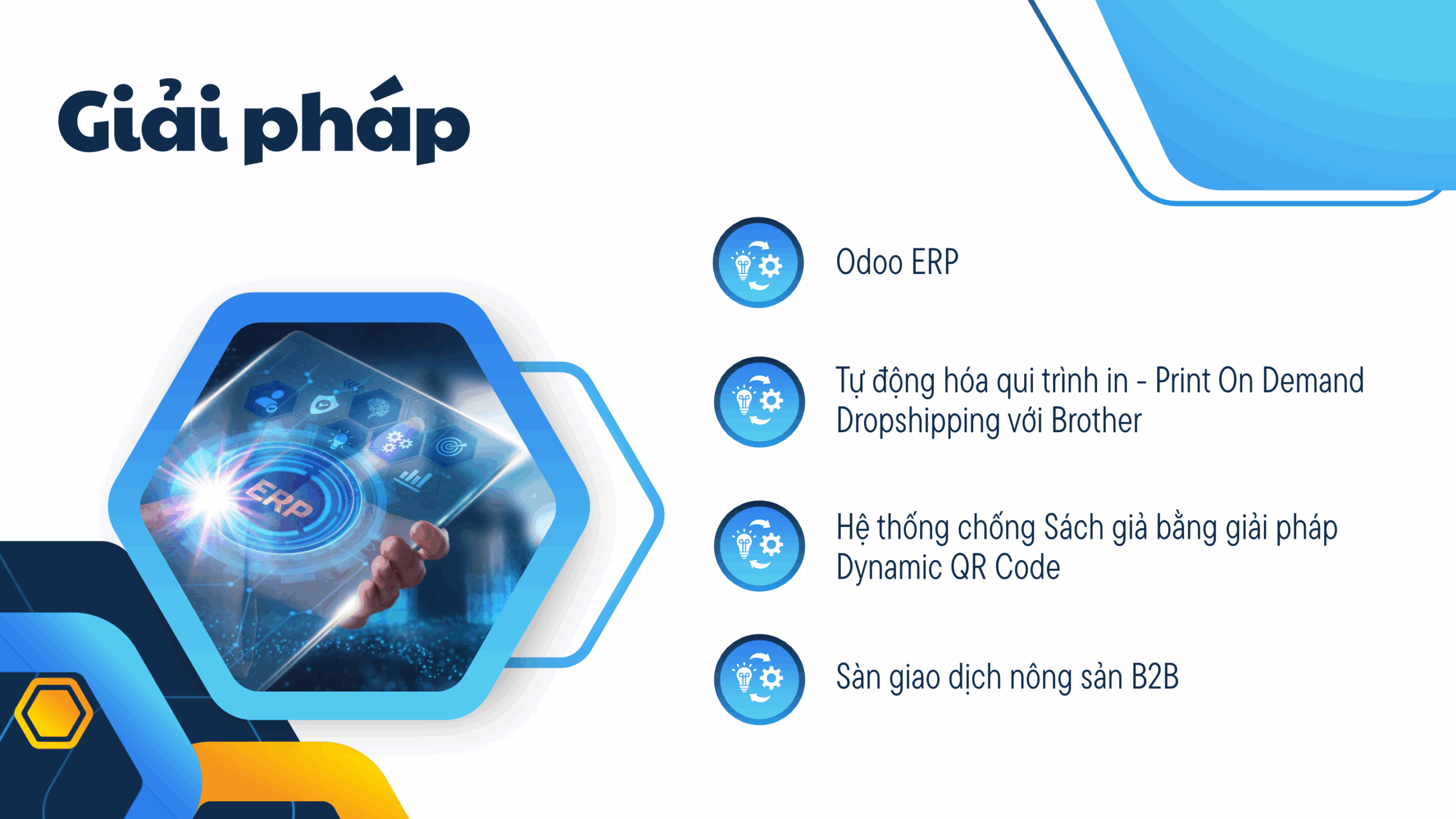 Giải pháp

ERP

Odoo ERP

Tự động hóa qui trình in - Print On Demand Dropshipping với Brother

Hệ thống chống Sách giả bằng giải pháp Dynamic QR Code

Sàn giao dịch nông sản B2B